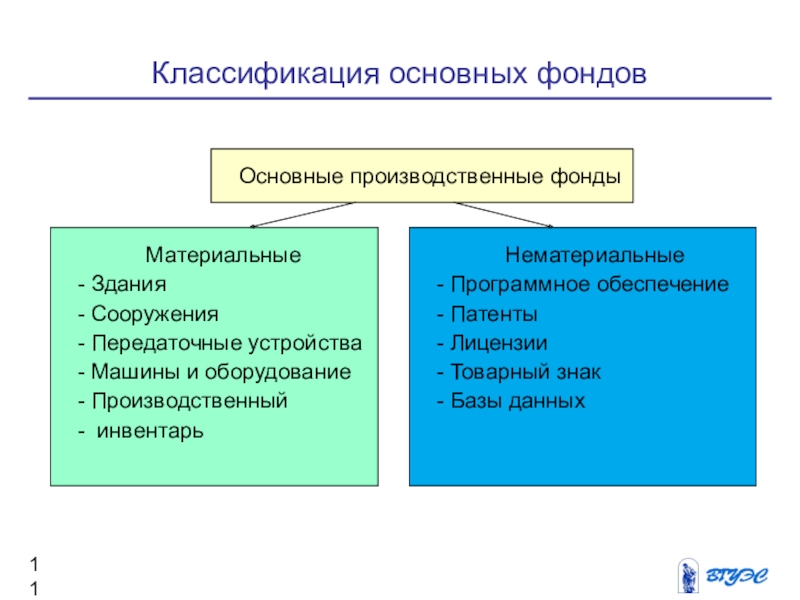 Классификация основных фондов

Основные производственные фонды

Материальные
- Здания
- Сооружения
- Передаточные устройства
- Машины и оборудование
- Производственный
- инвентарь

Нематериальные
- Программное обеспечение
- Патенты
- Лицензии
- Товарный знак
- Базы данных

1
1

ВГУЭС